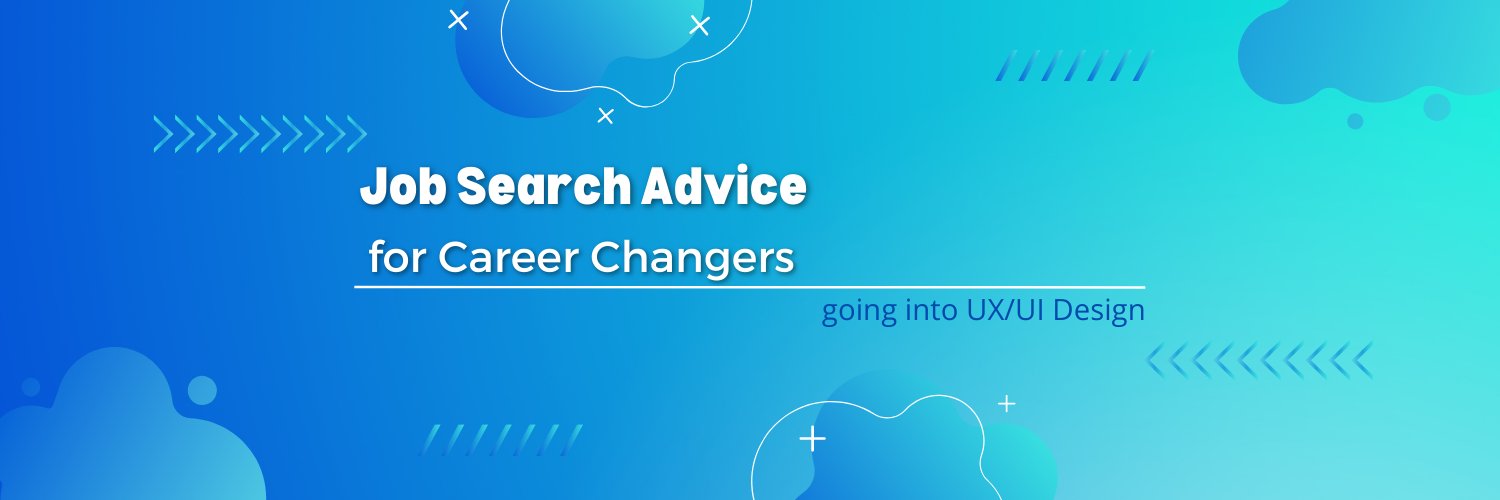 Job Search Advice
for Career Changers

going into UX/UI Design